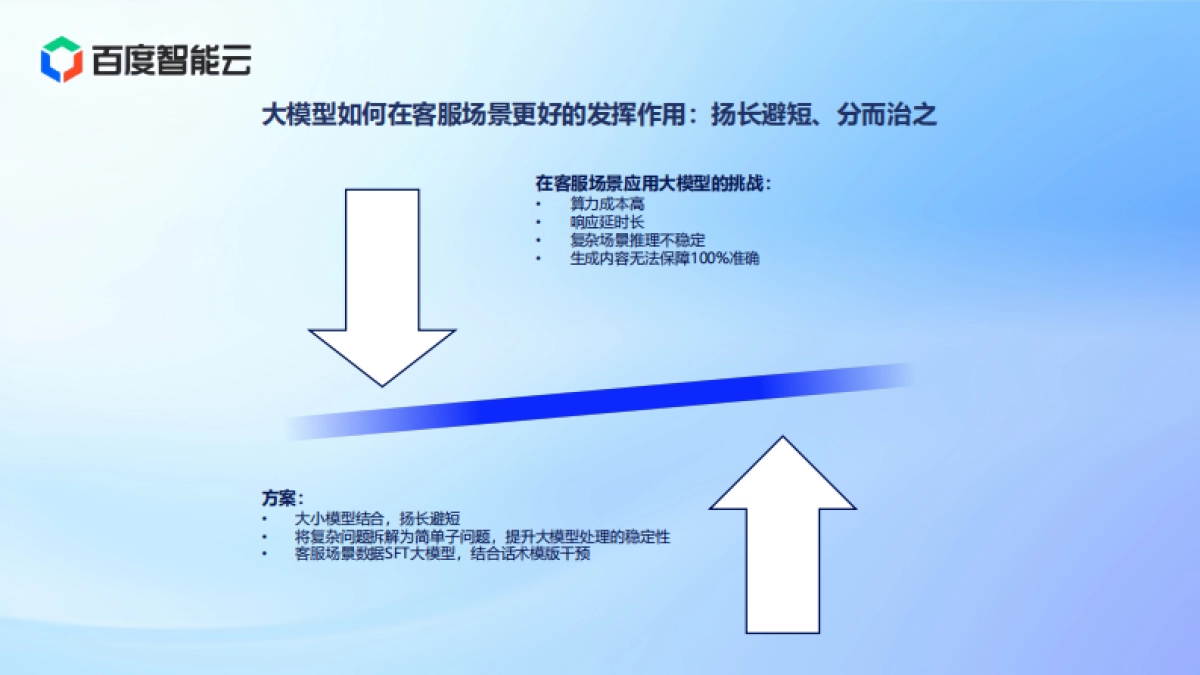 百度智能云

大模型如何在客服场景更好的发挥作用：扬长避短、分而治之

在客服场景应用大模型的挑战：
• 算力成本高
• 响应延时长
• 复杂场景推理不稳定
• 生成内容无法保障100%准确

方案：
• 大小模型结合，扬长避短
• 将复杂问题拆解为简单子问题，提升大模型处理的稳定性
• 客服场景数据SFT大模型，结合话术模版干预